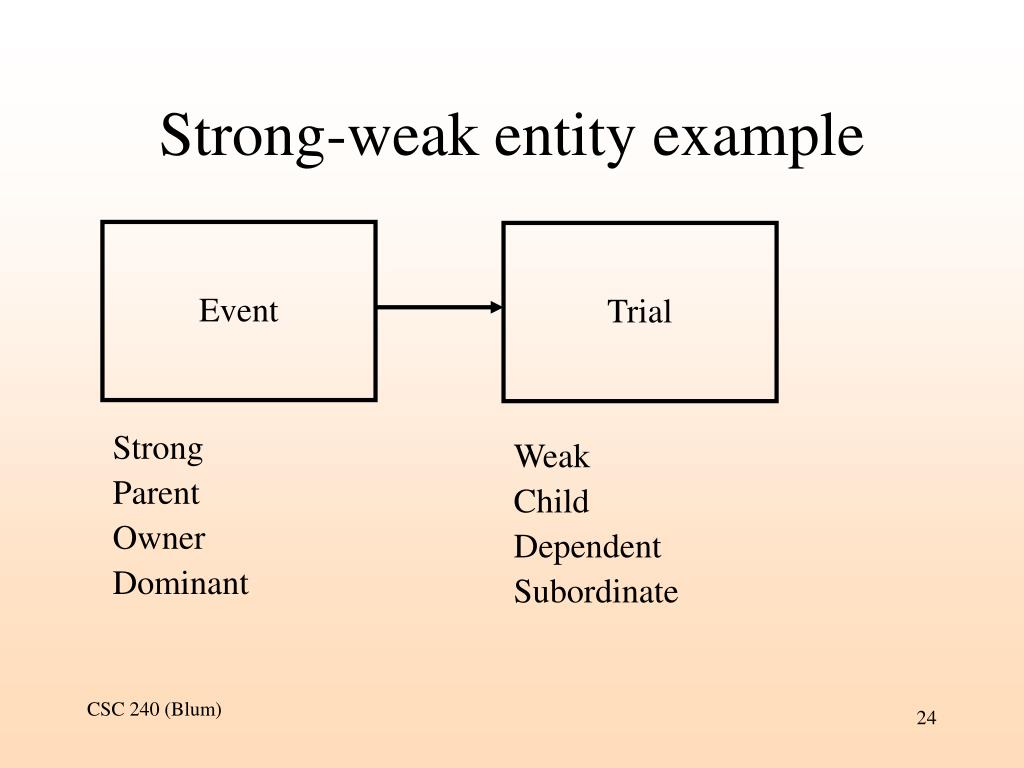 Strong-weak entity example

Event

Trial

Strong
Parent
Owner
Dominant

Weak
Child
Dependent
Subordinate

CSC 240 (Blum)

24